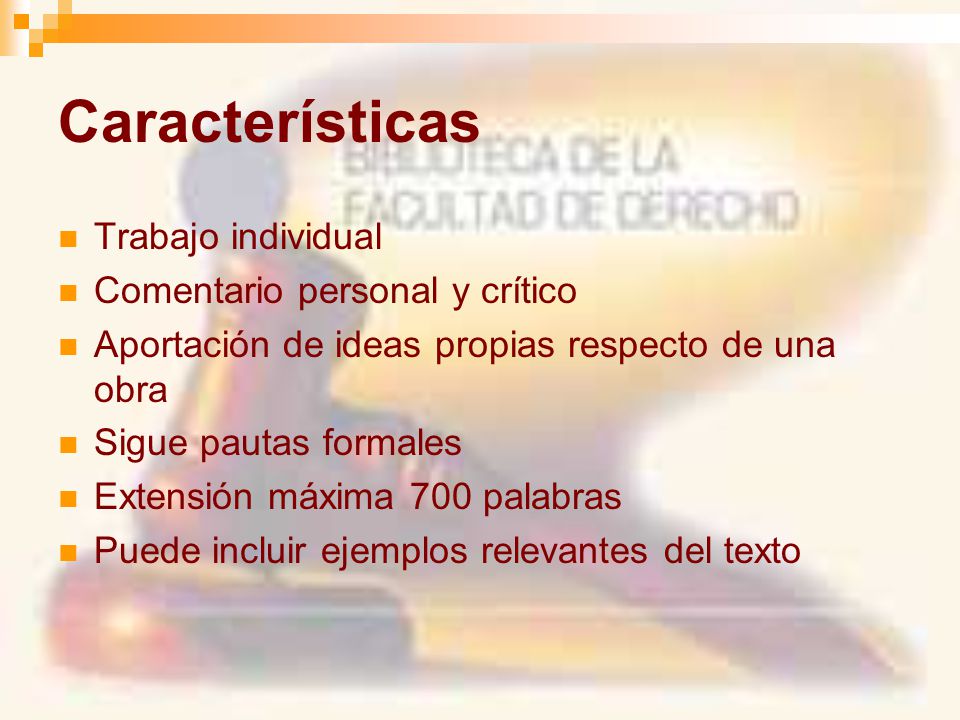 Características

BIBLIOTECA DE LA FACULTAD DE DERECHO

- Trabajo individual
- Comentario personal y crítico
- Aportación de ideas propias respecto de una obra
- Sigue pautas formales
- Extensión máxima 700 palabras
- Puede incluir ejemplos relevantes del texto